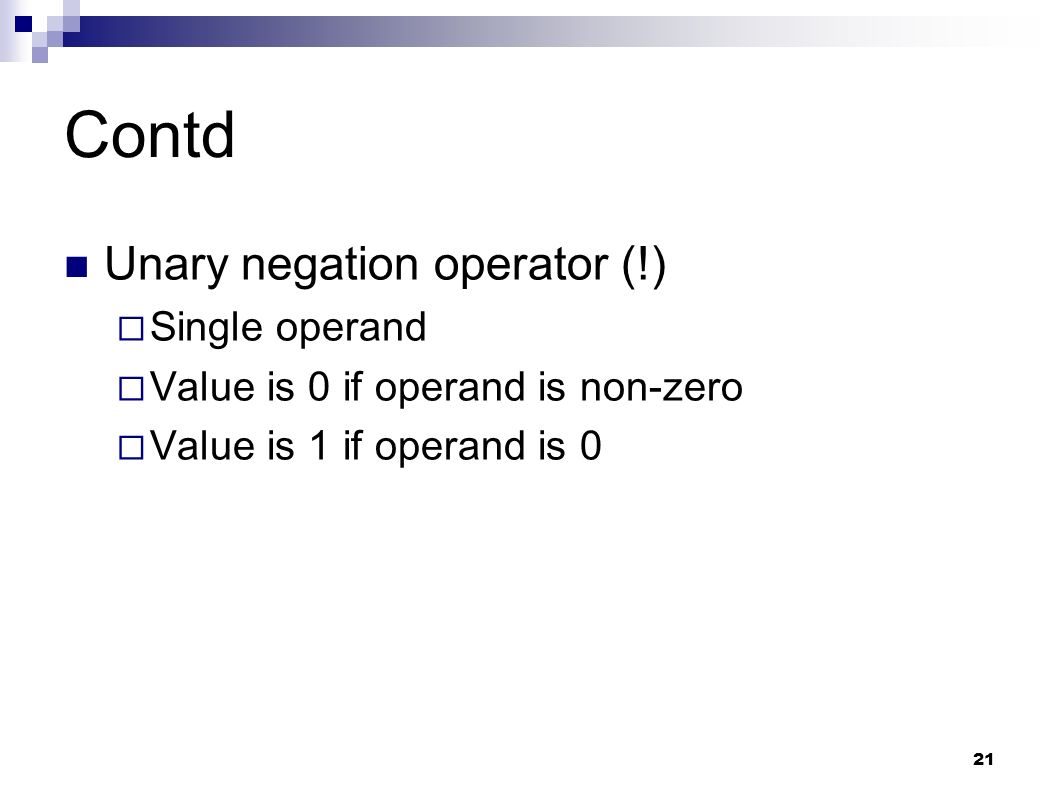 Contd

Unary negation operator (!)

Single operand

Value is 0 if operand is non-zero

Value is 1 if operand is 0

21